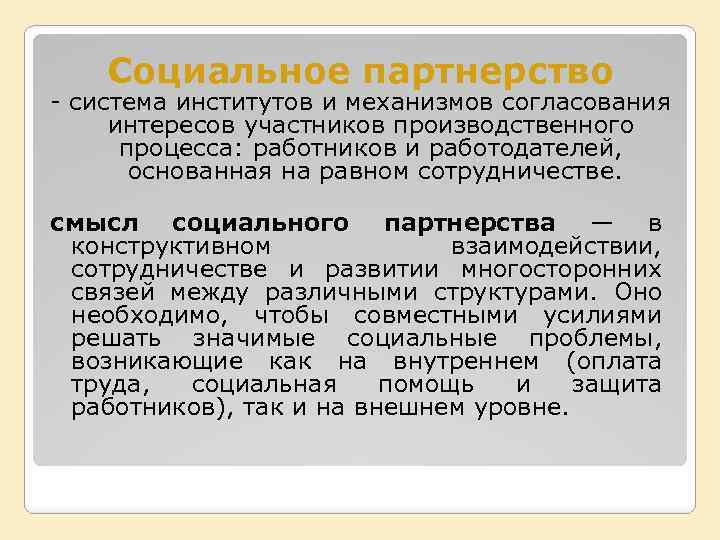 Социальное партнерство

- система институтов и механизмов согласования интересов участников производственного процесса: работников и работодателей, основанная на равном сотрудничестве.

смысл социального партнерства — в конструктивном взаимодействии, сотрудничестве и развитии многосторонних связей между различными структурами. Оно необходимо, чтобы совместными усилиями решать значимые социальные проблемы, возникающие как на внутреннем (оплата труда, социальная помощь и защита работников), так и на внешнем уровне.